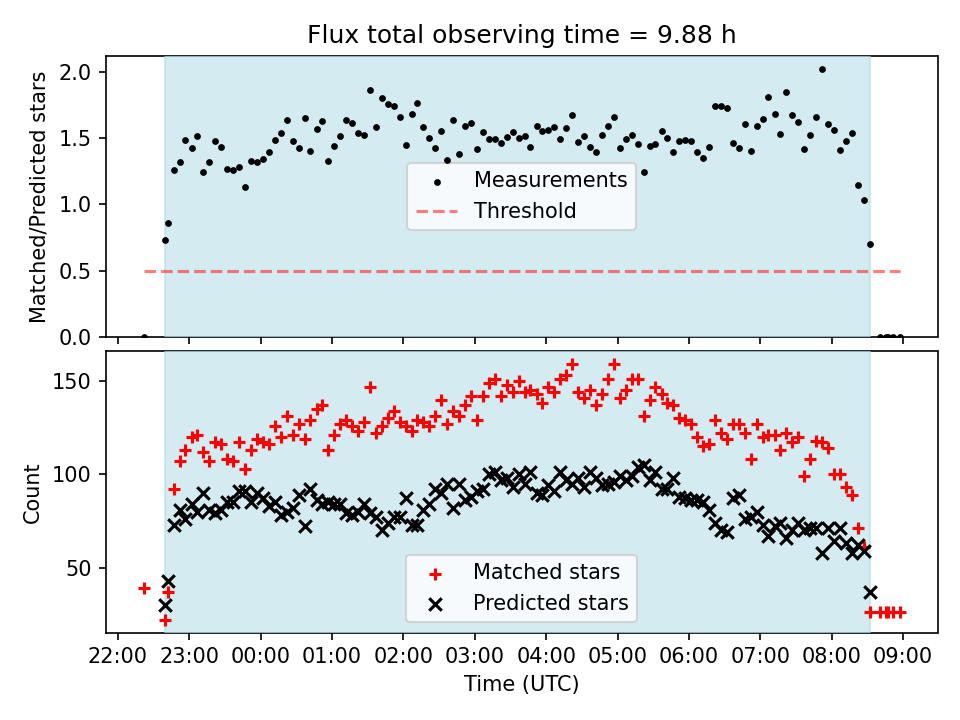 Flux total observing time = 9.88 h

Matched/Predicted stars

2.0
1.5
1.0
0.5
0.0

Measurements
Threshold

Count

150
100
50

Matched stars
Predicted stars

22:00 23:00 00:00 01:00 02:00 03:00 04:00 05:00 06:00 07:00 08:00 09:00

Time (UTC)